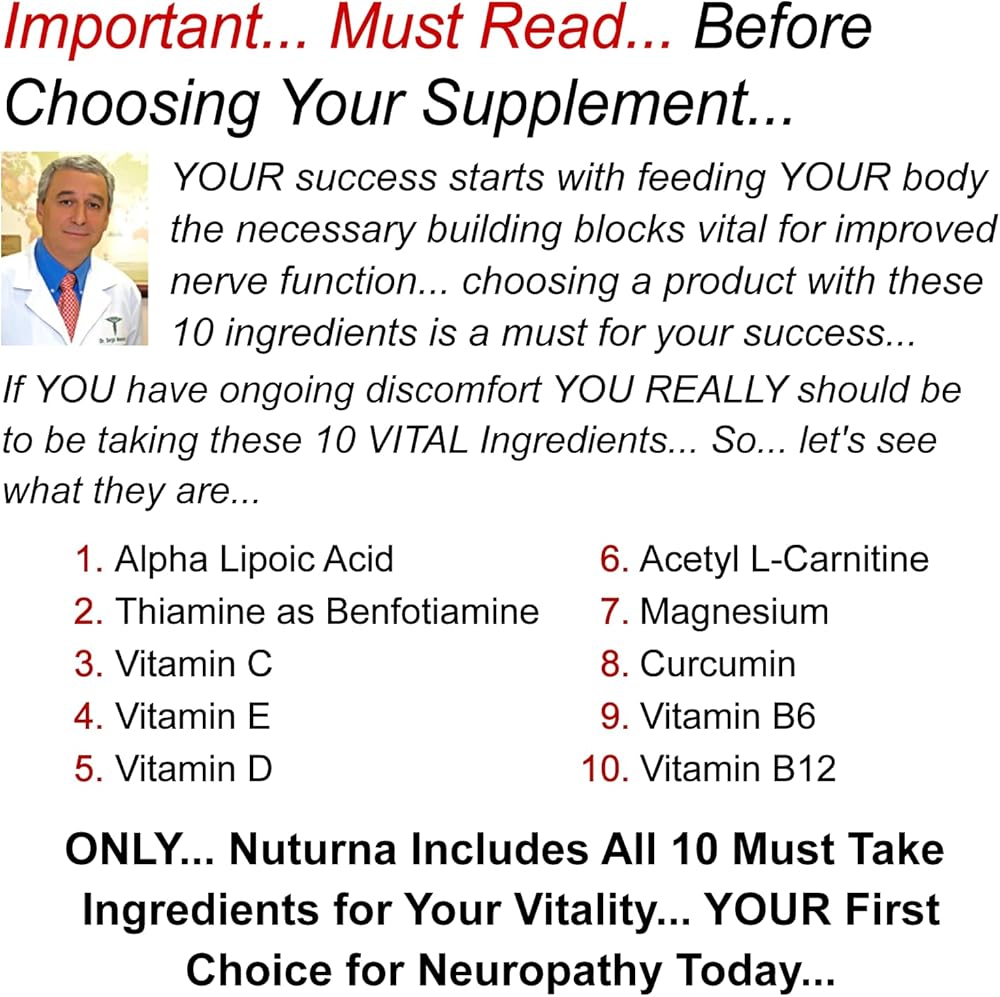 Important... Must Read... Before Choosing Your Supplement...

YOUR success starts with feeding YOUR body the necessary building blocks vital for improved nerve function... choosing a product with these 10 ingredients is a must for your success...

If YOU have ongoing discomfort YOU REALLY should be to be taking these 10 VITAL Ingredients... So... let's see what they are...

1. Alpha Lipoic Acid
2. Thiamine as Benfotiamine
3. Vitamin C
4. Vitamin E
5. Vitamin D
6. Acetyl L-Carnitine
7. Magnesium
8. Curcumin
9. Vitamin B6
10. Vitamin B12

ONLY... Nuturna Includes All 10 Must Take Ingredients for Your Vitality... YOUR First Choice for Neuropathy Today...